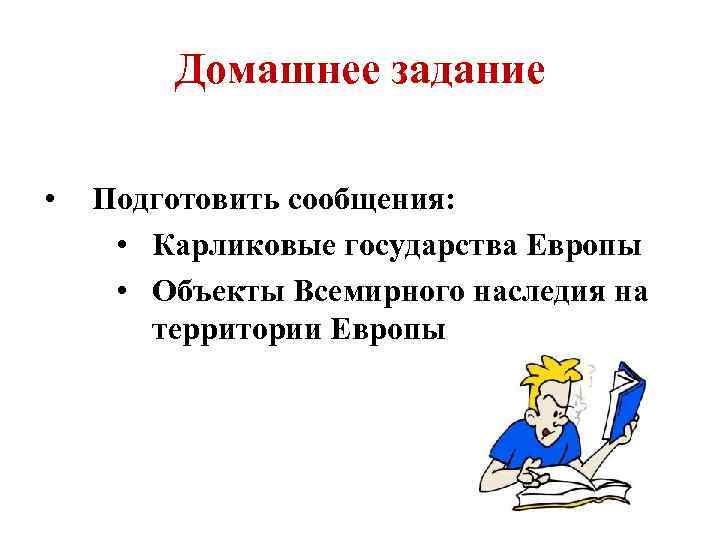 Домашнее задание

• Подготовить сообщения:
  • Карликовые государства Европы
  • Объекты Всемирного наследия на территории Европы